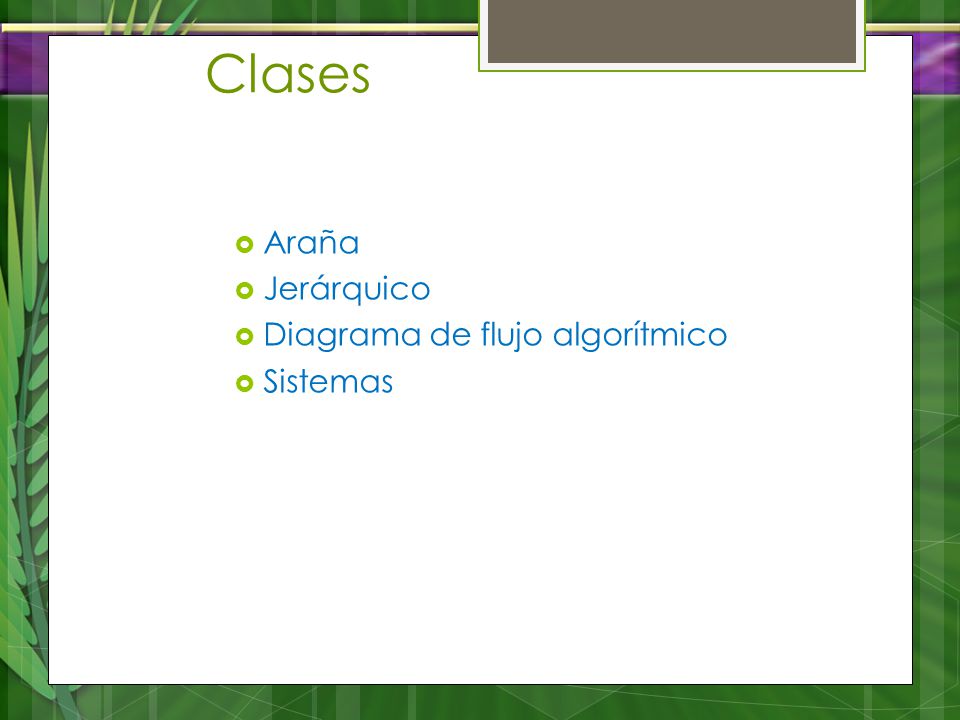 Clases

Araña
Jerárquico
Diagrama de flujo algorítmico
Sistemas